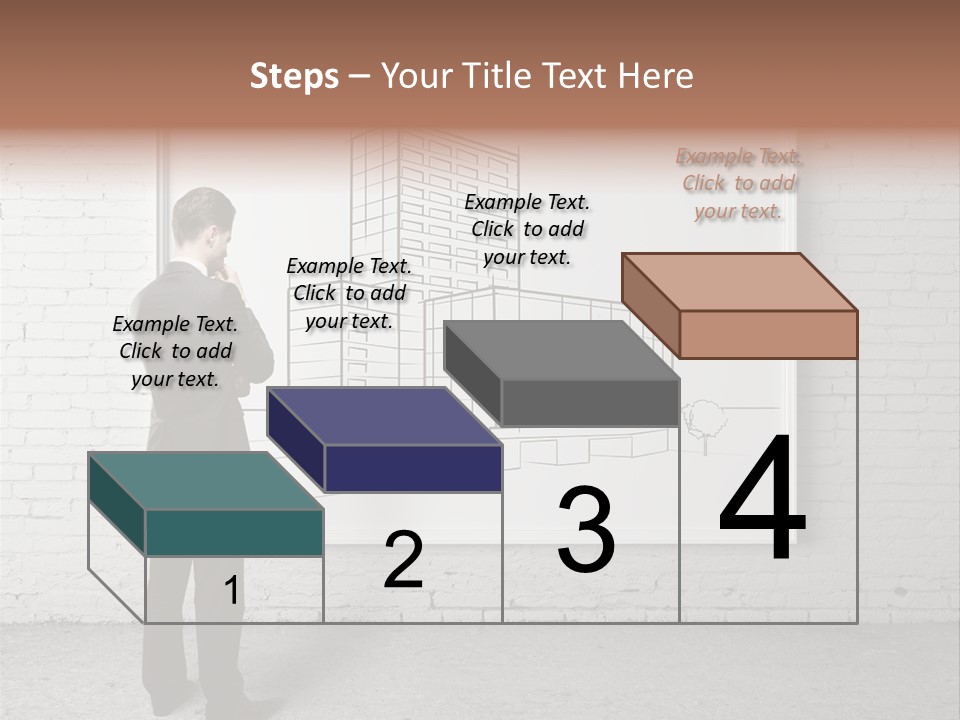 Steps – Your Title Text Here

Example Text. Click to add your text.

Example Text. Click to add your text.

Example Text. Click to add your text.

Example Text. Click to add your text.

1

2

3

4